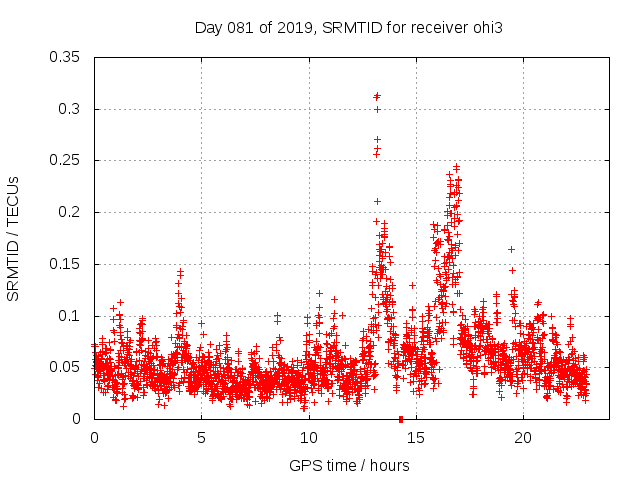 Day 081 of 2019, SRMTID for receiver ohi3

SRMTID / TECUs

0.35
0.3
0.25
0.2
0.15
0.1
0.05
0

0
5
10
15
20

GPS time / hours